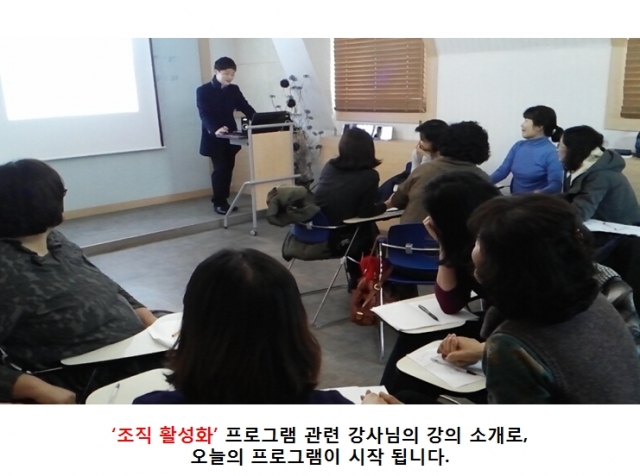 ‘조직 활성화’ 프로그램 관련 강사님의 강의 소개로, 오늘의 프로그램이 시작 됩니다.